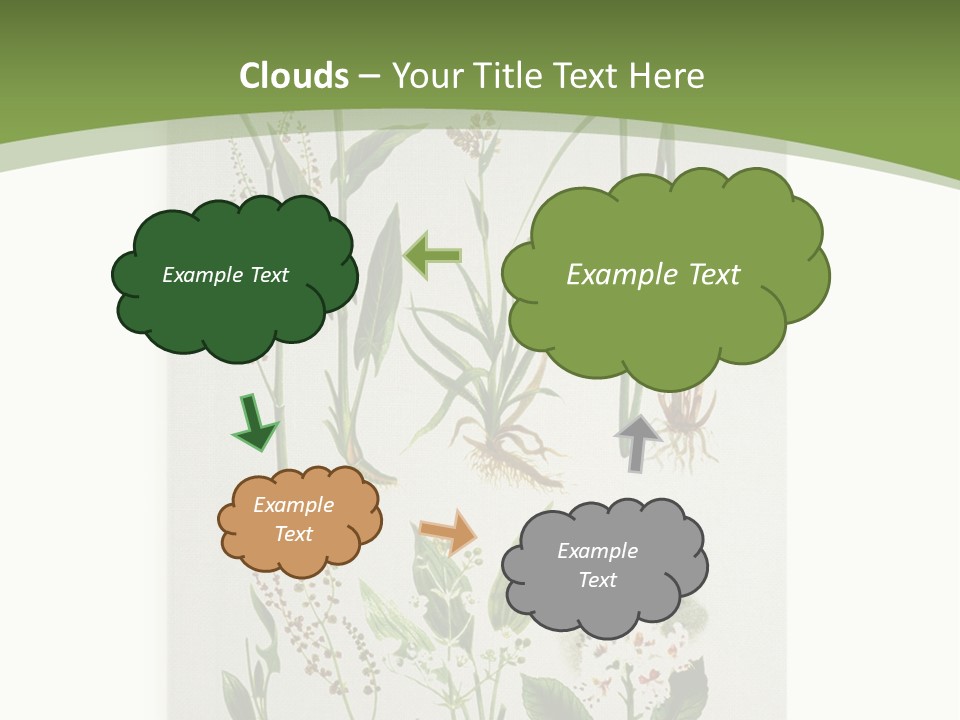 Clouds – Your Title Text Here

Example Text

Example Text

Example Text

Example Text